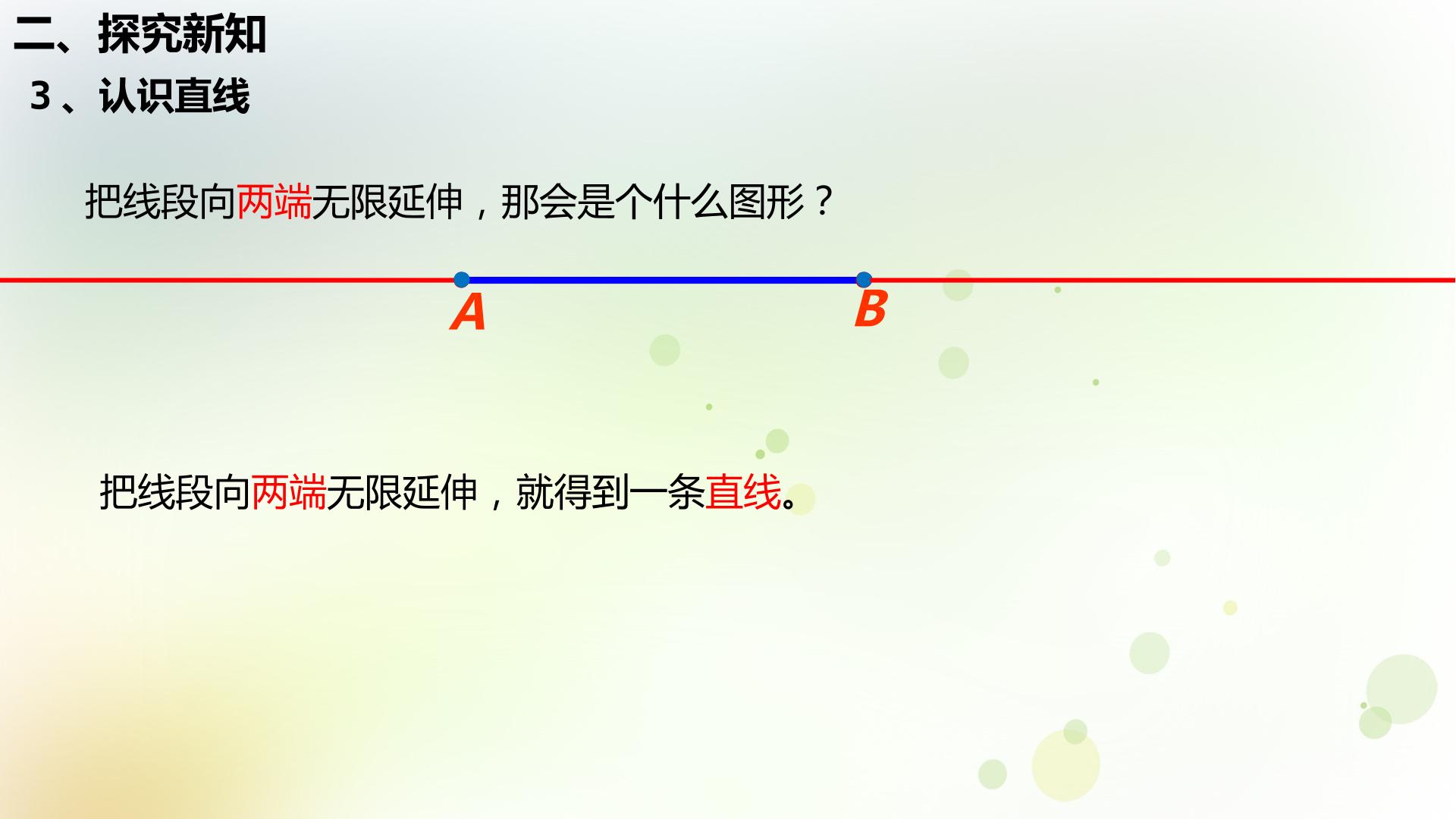 二、探究新知

3、认识直线

把线段向两端无限延伸，那会是个什么图形？

A

B

把线段向两端无限延伸，就得到一条直线。